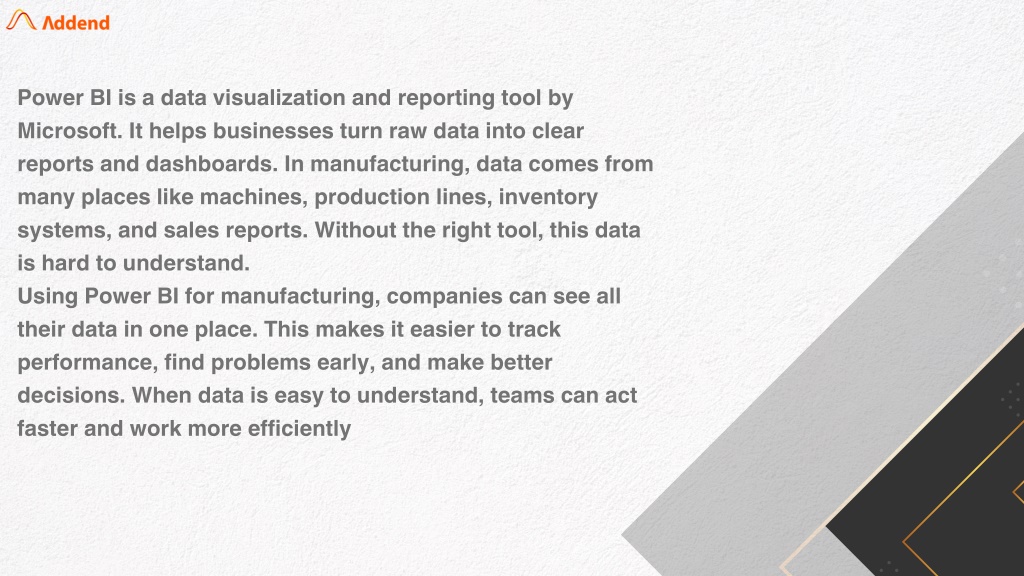 Addend

Power BI is a data visualization and reporting tool by Microsoft. It helps businesses turn raw data into clear reports and dashboards. In manufacturing, data comes from many places like machines, production lines, inventory systems, and sales reports. Without the right tool, this data is hard to understand.
Using Power BI for manufacturing, companies can see all their data in one place. This makes it easier to track performance, find problems early, and make better decisions. When data is easy to understand, teams can act faster and work more efficiently